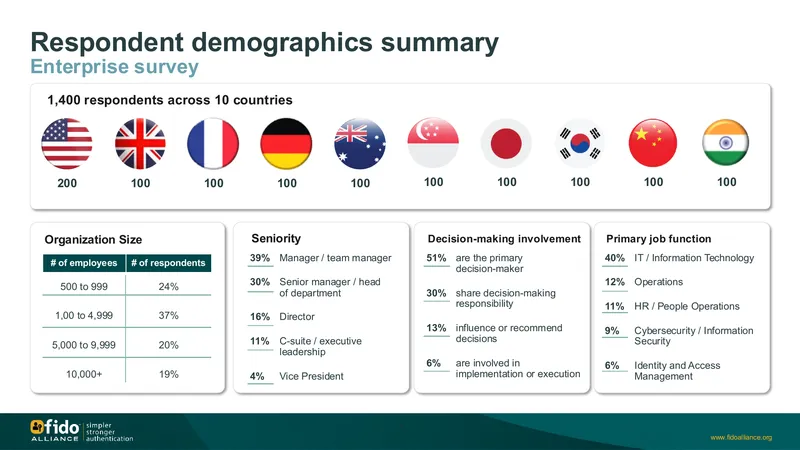 Respondent demographics summary
Enterprise survey

1,400 respondents across 10 countries

200 100 100 100 100 100 100 100 100 100

Organization Size

| # of employees | # of respondents |
|---|---|
| 500 to 999 | 24% |
| 1,00 to 4,999 | 37% |
| 5,000 to 9,999 | 20% |
| 10,000+ | 19% |

Seniority

39% Manager / team manager

30% Senior manager / head of department

16% Director

11% C-suite / executive leadership

4% Vice President

Decision-making involvement

51% are the primary decision-maker

30% share decision-making responsibility

13% influence or recommend decisions

6% are involved in implementation or execution

Primary job function

40% IT / Information Technology

12% Operations

11% HR / People Operations

9% Cybersecurity / Information Security

6% Identity and Access Management

fido ALLIANCE simpler stronger authentication

www.fidoalliance.org